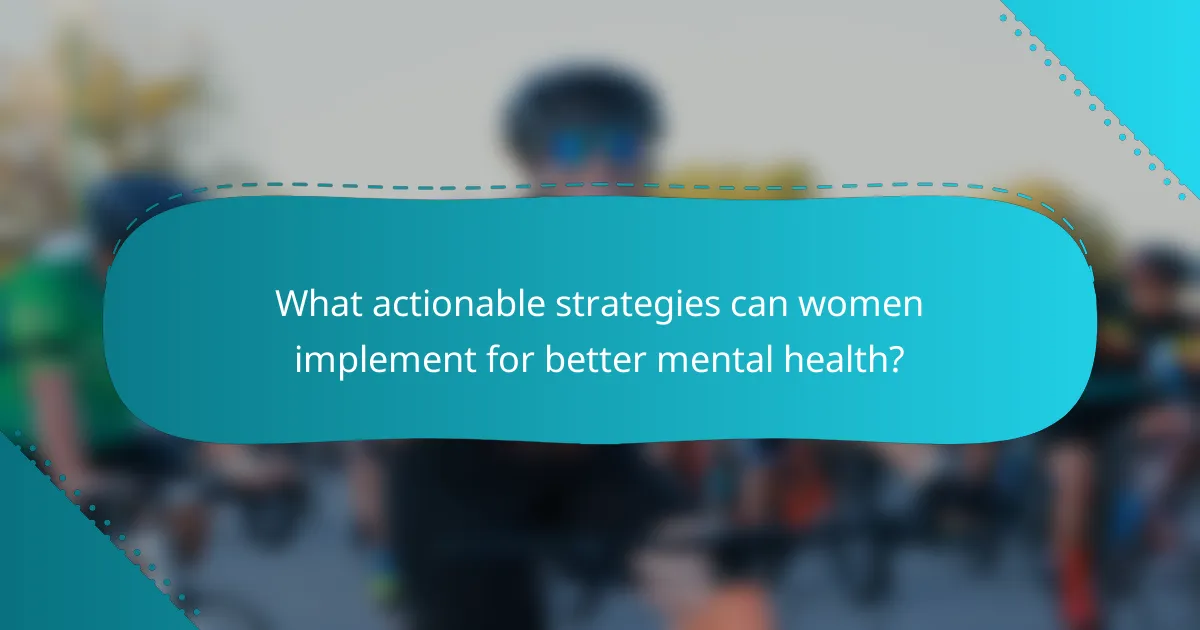 What actionable strategies can women implement for better mental health?